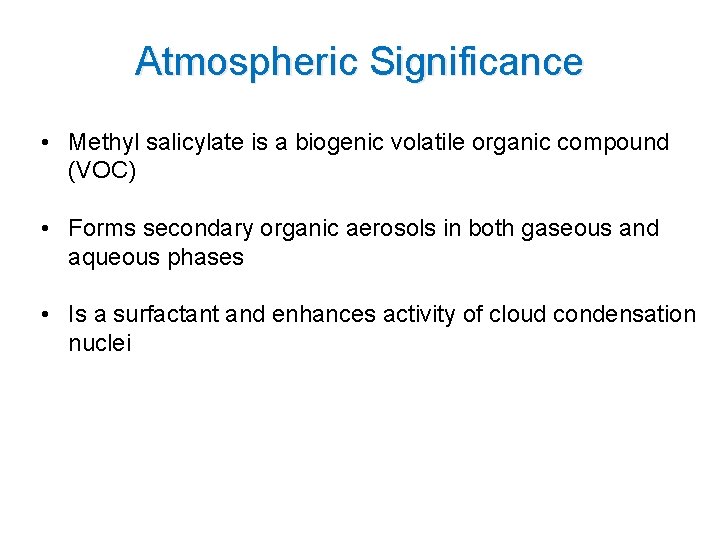 Atmospheric Significance

• Methyl salicylate is a biogenic volatile organic compound (VOC)

• Forms secondary organic aerosols in both gaseous and aqueous phases

• Is a surfactant and enhances activity of cloud condensation nuclei